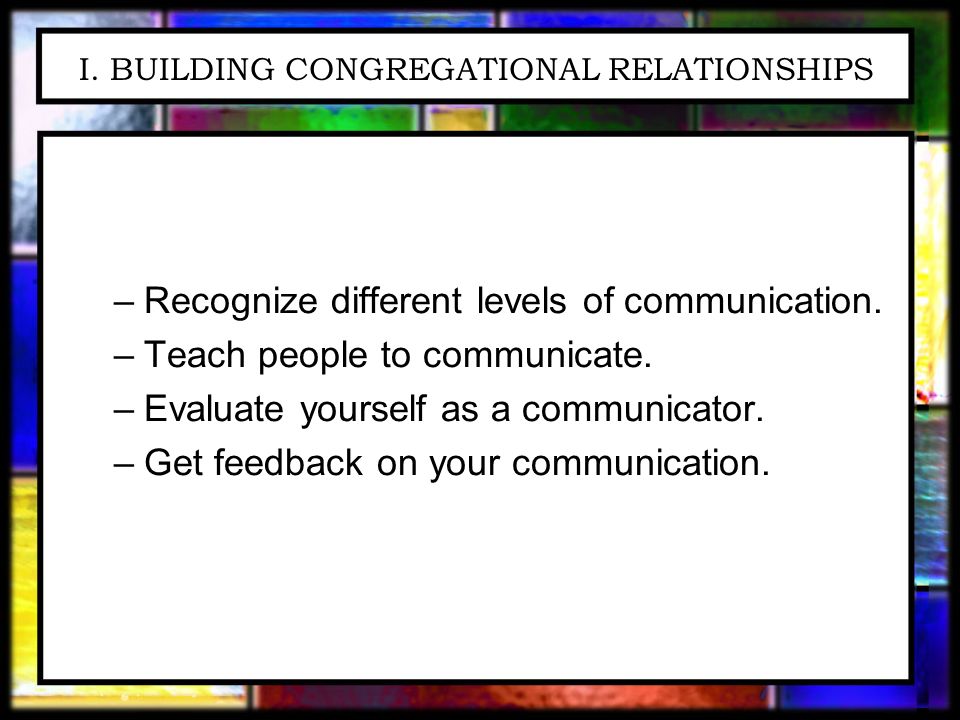 I. BUILDING CONGREGATIONAL RELATIONSHIPS

– Recognize different levels of communication.
– Teach people to communicate.
– Evaluate yourself as a communicator.
– Get feedback on your communication.